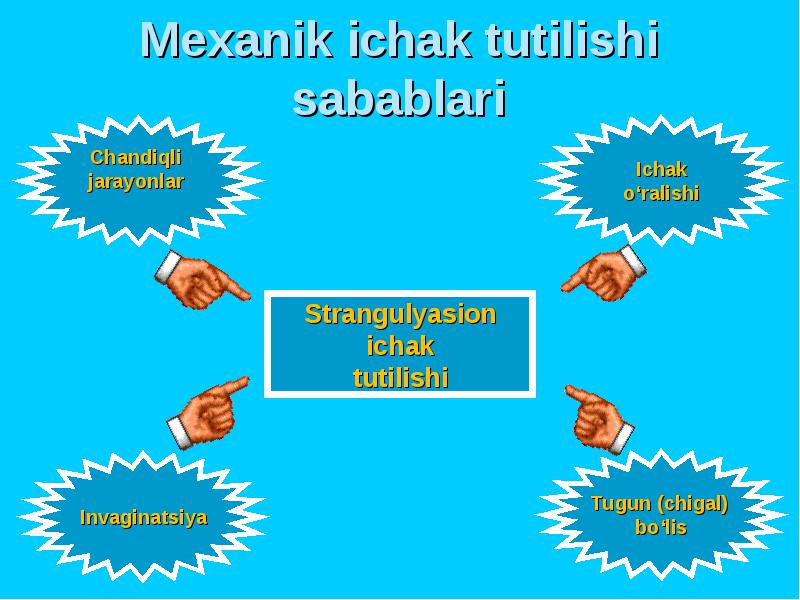 Mexanik ichak tutilishi sabablari

Chandiqli jarayonlar

Ichak o‘ralishi

Strangulyasion ichak tutilishi

Invaginatsiya

Tugun (chigal) bo‘lis